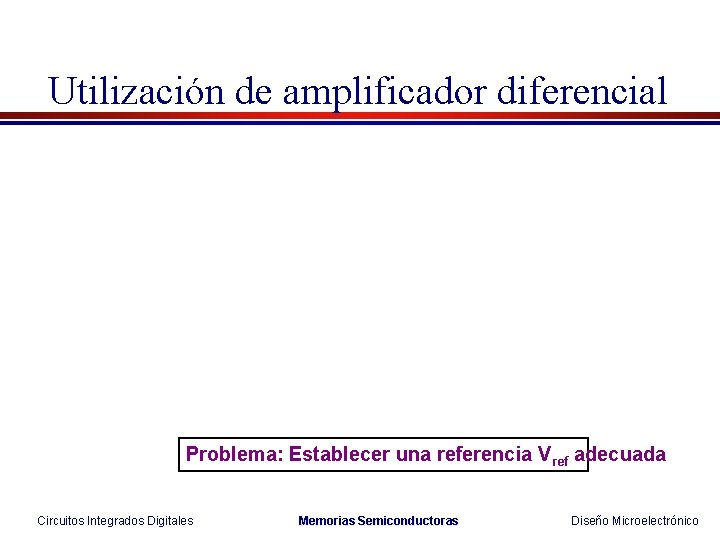 Utilización de amplificador diferencial

Problema: Establecer una referencia $V_{ref}$ adecuada

Circuitos Integrados Digitales

Memorias Semiconductoras

Diseño Microelectrónico